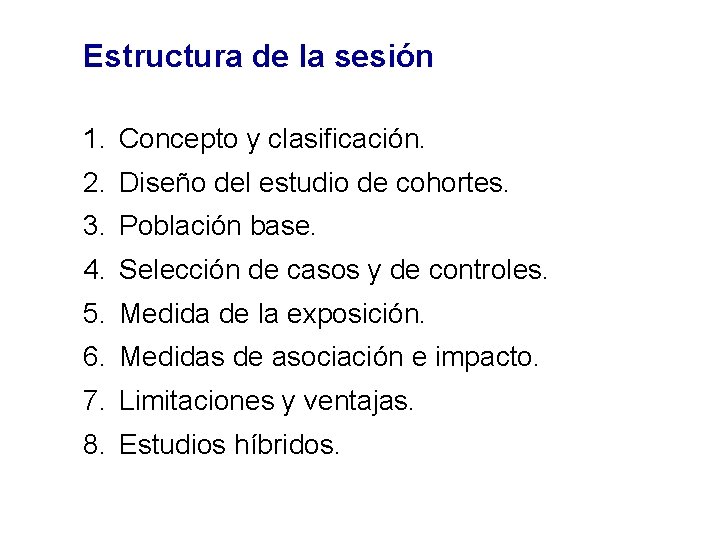 Estructura de la sesión

1. Concepto y clasificación.
2. Diseño del estudio de cohortes.
3. Población base.
4. Selección de casos y de controles.
5. Medida de la exposición.
6. Medidas de asociación e impacto.
7. Limitaciones y ventajas.
8. Estudios híbridos.